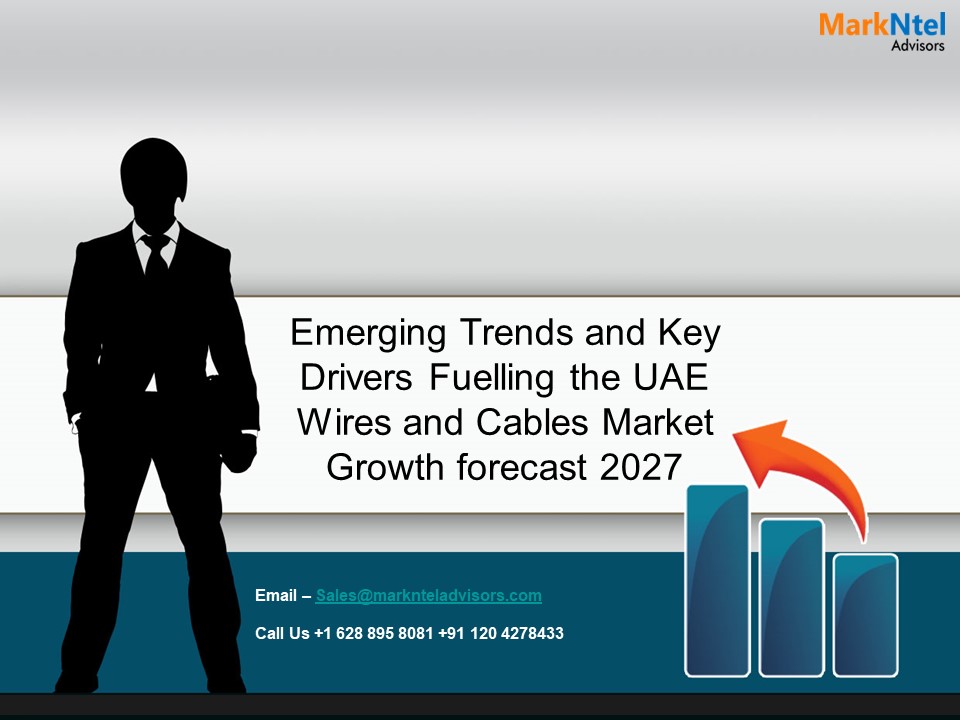 MarkNtel
Advisors

Emerging Trends and Key Drivers Fuelling the UAE Wires and Cables Market Growth forecast 2027

Email – Sales@marknteladvisors.com

Call Us +1 628 895 8081 +91 120 4278433